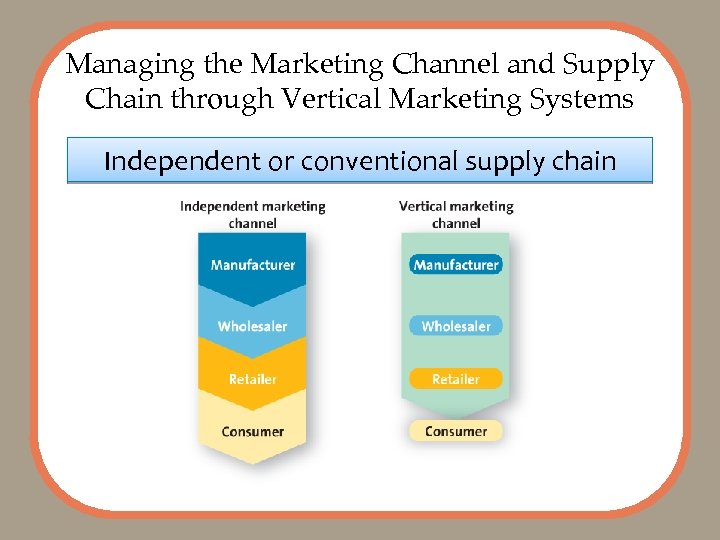 Managing the Marketing Channel and Supply Chain through Vertical Marketing Systems

Independent or conventional supply chain

Independent marketing channel

Manufacturer

Wholesaler

Retailer

Consumer

Vertical marketing channel

Manufacturer

Wholesaler

Retailer

Consumer